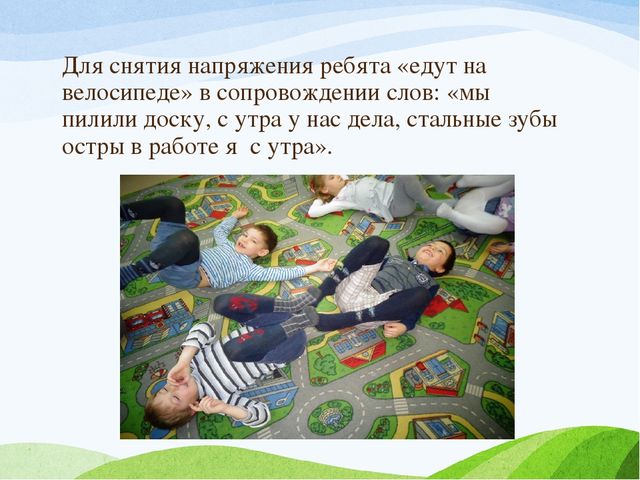 Для снятия напряжения ребята «едут на велосипеде» в сопровождении слов: «мы пилили доску, с утра у нас дела, стальные зубы остры в работе я  с утра».